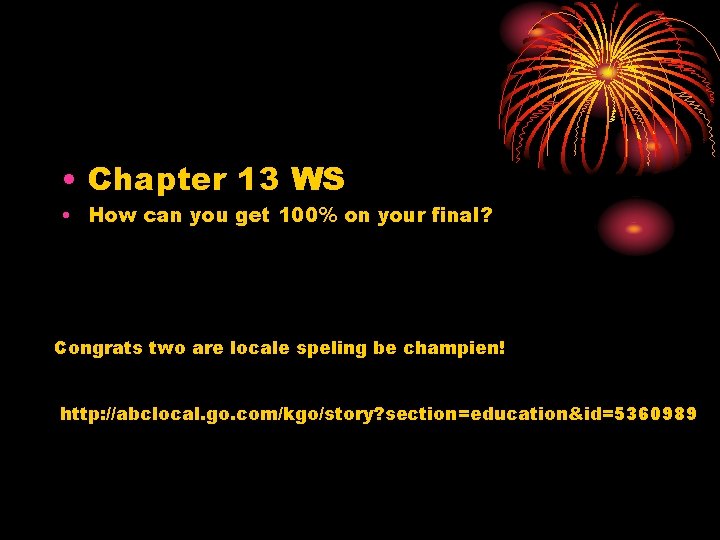 • Chapter 13 WS
• How can you get 100% on your final?

Congrats two are locale speling be champien!

http://abclocal.go.com/kgo/story?section=education&id=5360989